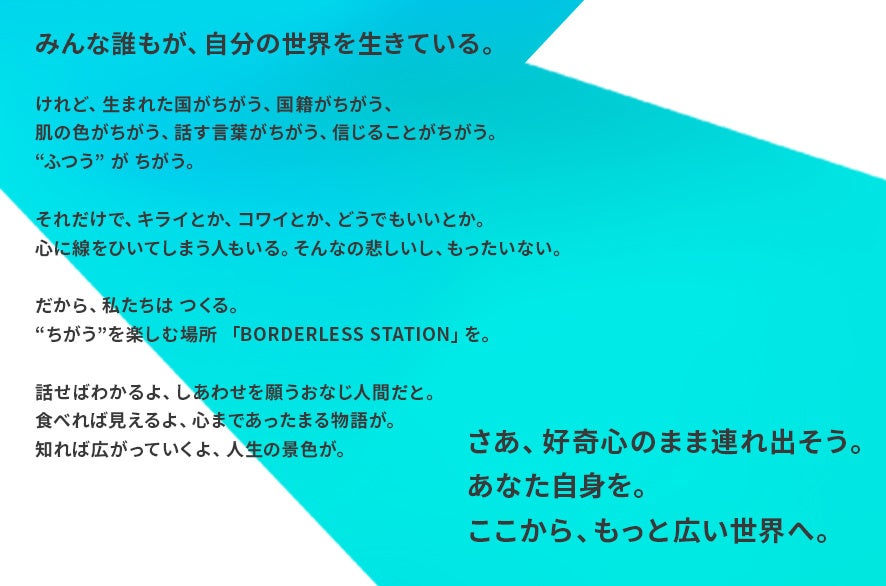 みんな誰もが、自分の世界を生きている。

けれど、生まれた国がちがう、国籍がちがう、
肌の色がちがう、話す言葉がちがう、信じることがちがう。
“ふつう” が ちがう。

それだけで、キライとか、コワイとか、どうでもいいとか。
心に線をひいてしまう人もいる。そんなの悲しいし、もったいない。

だから、私たちは つくる。
“ちがう”を楽しむ場所 「BORDERLESS STATION」を。

話せばわかるよ、しあわせを願うおなじ人間だと。
食べれば見えるよ、心まであったまる物語が。
知れば広がっていくよ、人生の景色が。

さあ、好奇心のまま連れ出そう。
あなた自身を。
ここから、もっと広い世界へ。